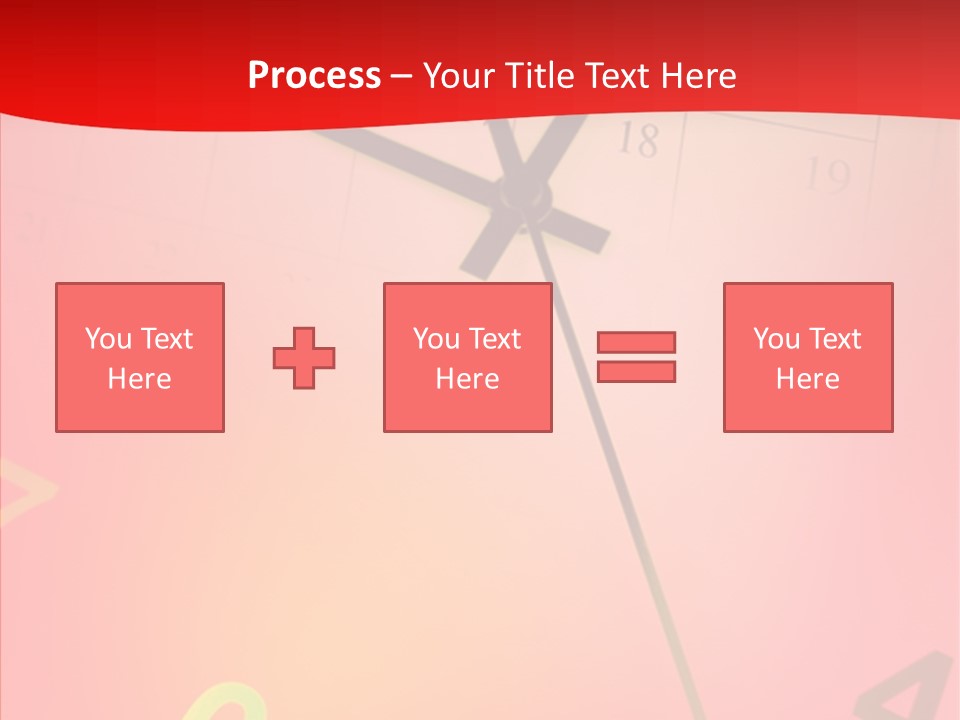 Process – Your Title Text Here

18

19

You Text Here

You Text Here

You Text Here